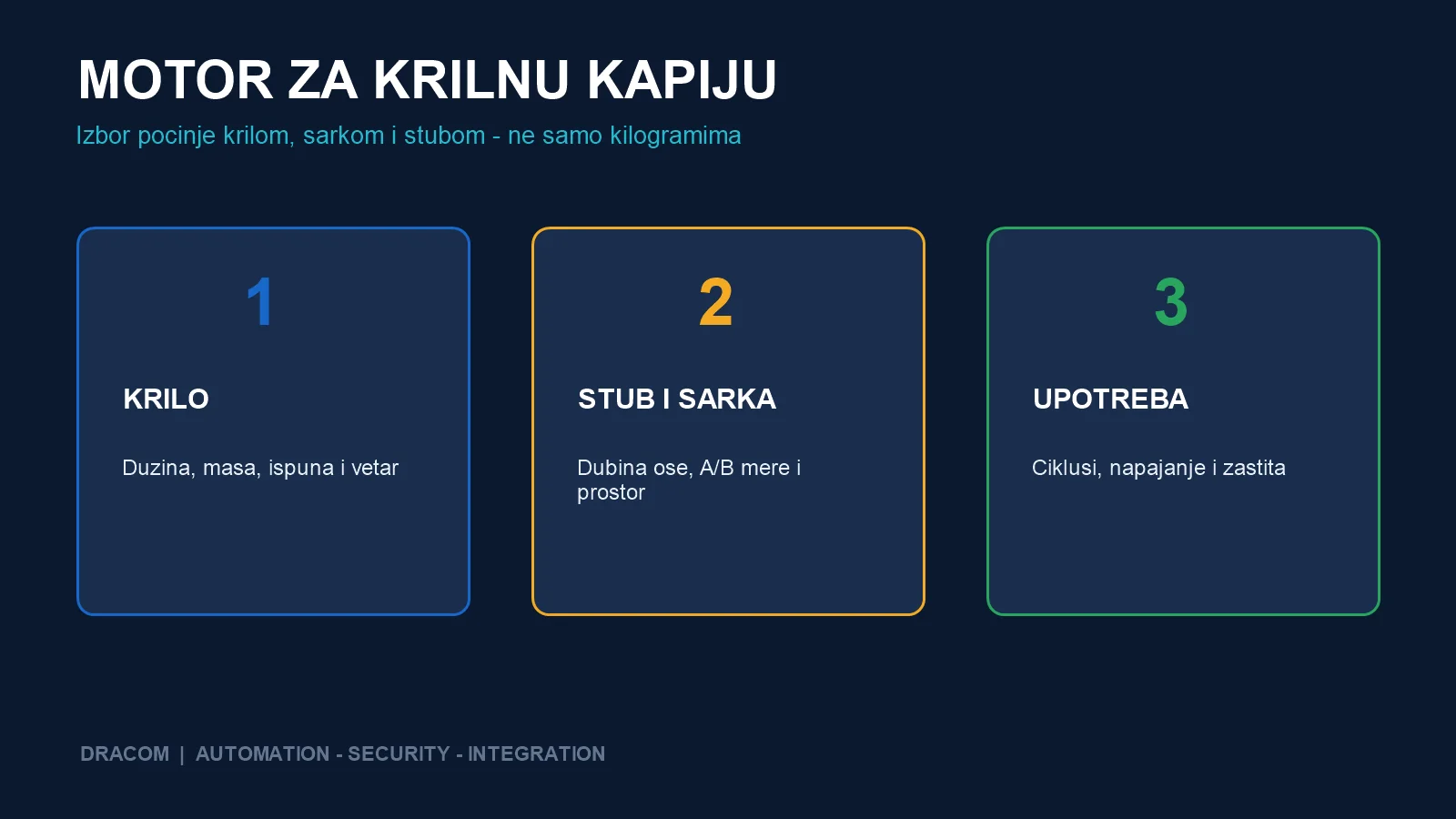 MOTOR ZA KRILNU KAPIJU

Izbor pocinje krilom, sarkom i stubom - ne samo kilogramima

1

KRILO

Duzina, masa, ispuna i vetar

2

STUB I SARKA

Dubina ose, A/B mere i prostor

3

UPOTREBA

Ciklusi, napajanje i zastita

DRACOM | AUTOMATION - SECURITY - INTEGRATION